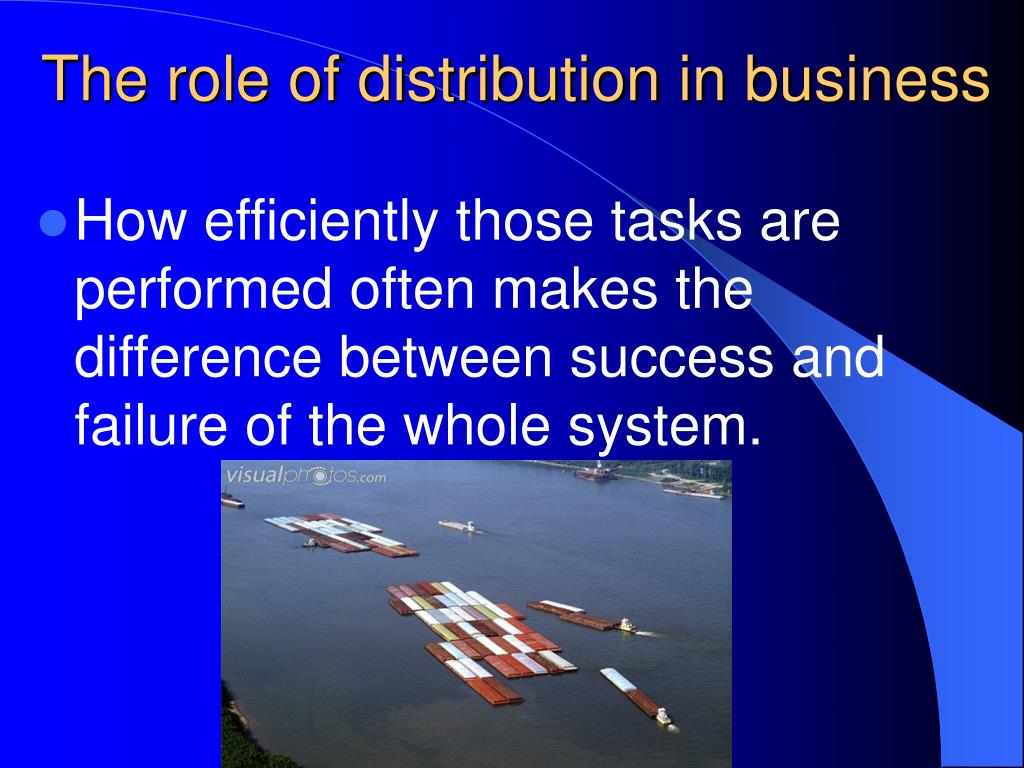 The role of distribution in business

How efficiently those tasks are performed often makes the difference between success and failure of the whole system.

visualphotos.com